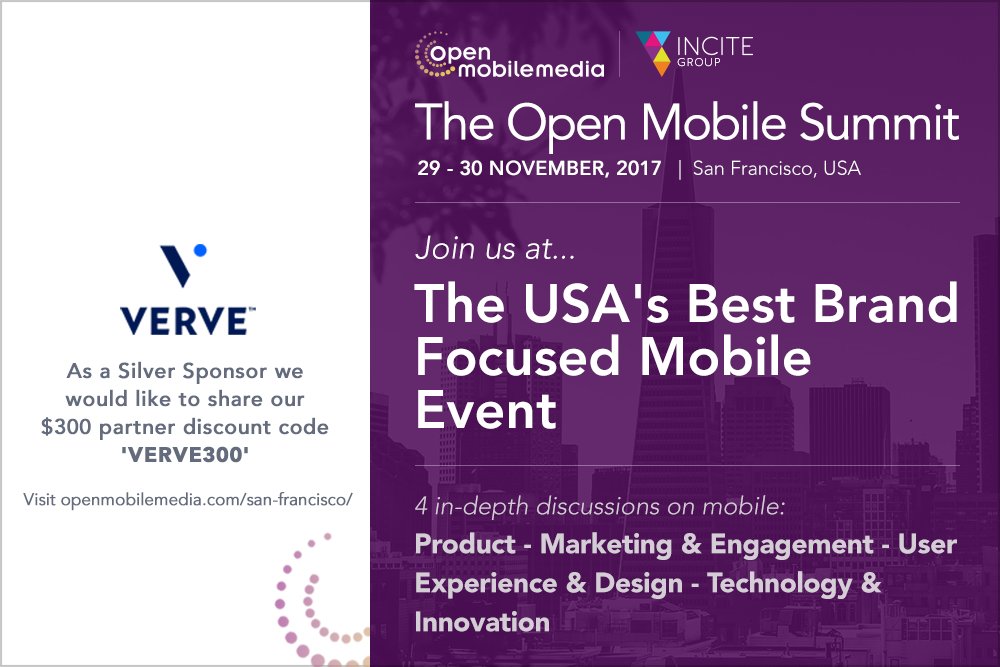 VERVE™

As a Silver Sponsor we would like to share our $300 partner discount code 'VERVE300'

Visit openmobilemedia.com/san-francisco/

open mobilemedia

INCITE GROUP

The Open Mobile Summit

29 - 30 NOVEMBER, 2017 | San Francisco, USA

Join us at...

The USA's Best Brand Focused Mobile Event

4 in-depth discussions on mobile:

Product - Marketing & Engagement - User Experience & Design - Technology & Innovation